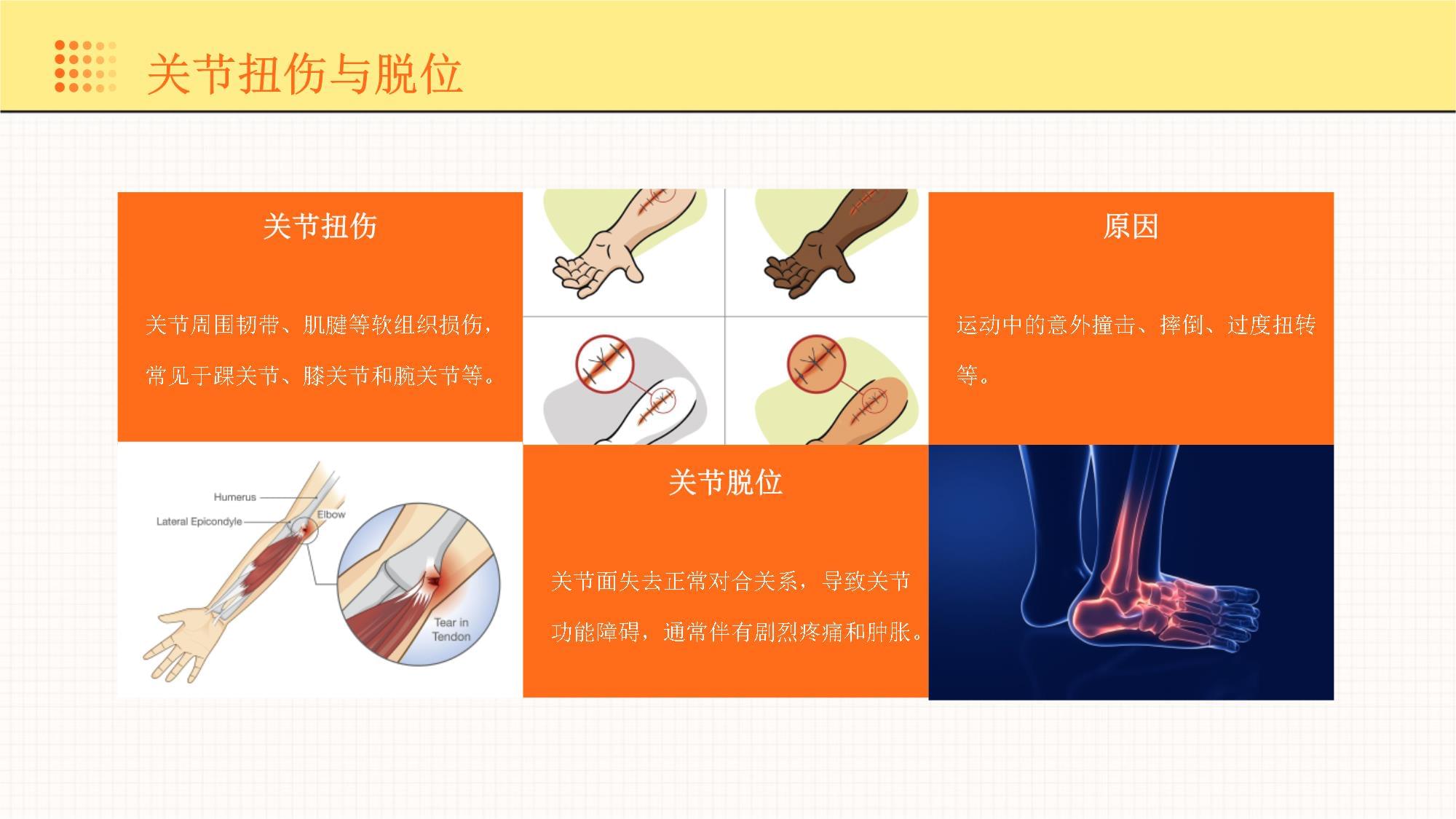 关节扭伤与脱位

关节扭伤

关节周围韧带、肌腱等软组织损伤，常见于踝关节、膝关节和腕关节等。

原因

运动中的意外撞击、摔倒、过度扭转等。

Humerus

Lateral Epicondyle

Elbow

Tear in Tendon

关节脱位

关节面失去正常对合关系，导致关节功能障碍，通常伴有剧烈疼痛和肿胀。